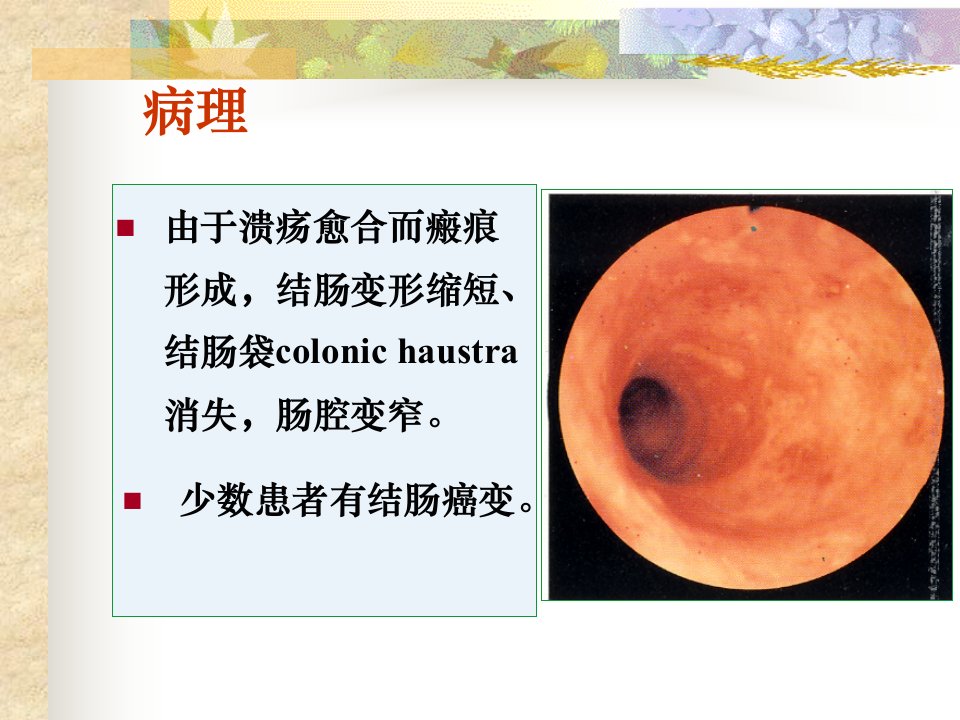 病理

■ 由于溃疡愈合而瘢痕形成，结肠变形缩短、结肠袋colonic haustra消失，肠腔变窄。

■ 少数患者有结肠癌变。